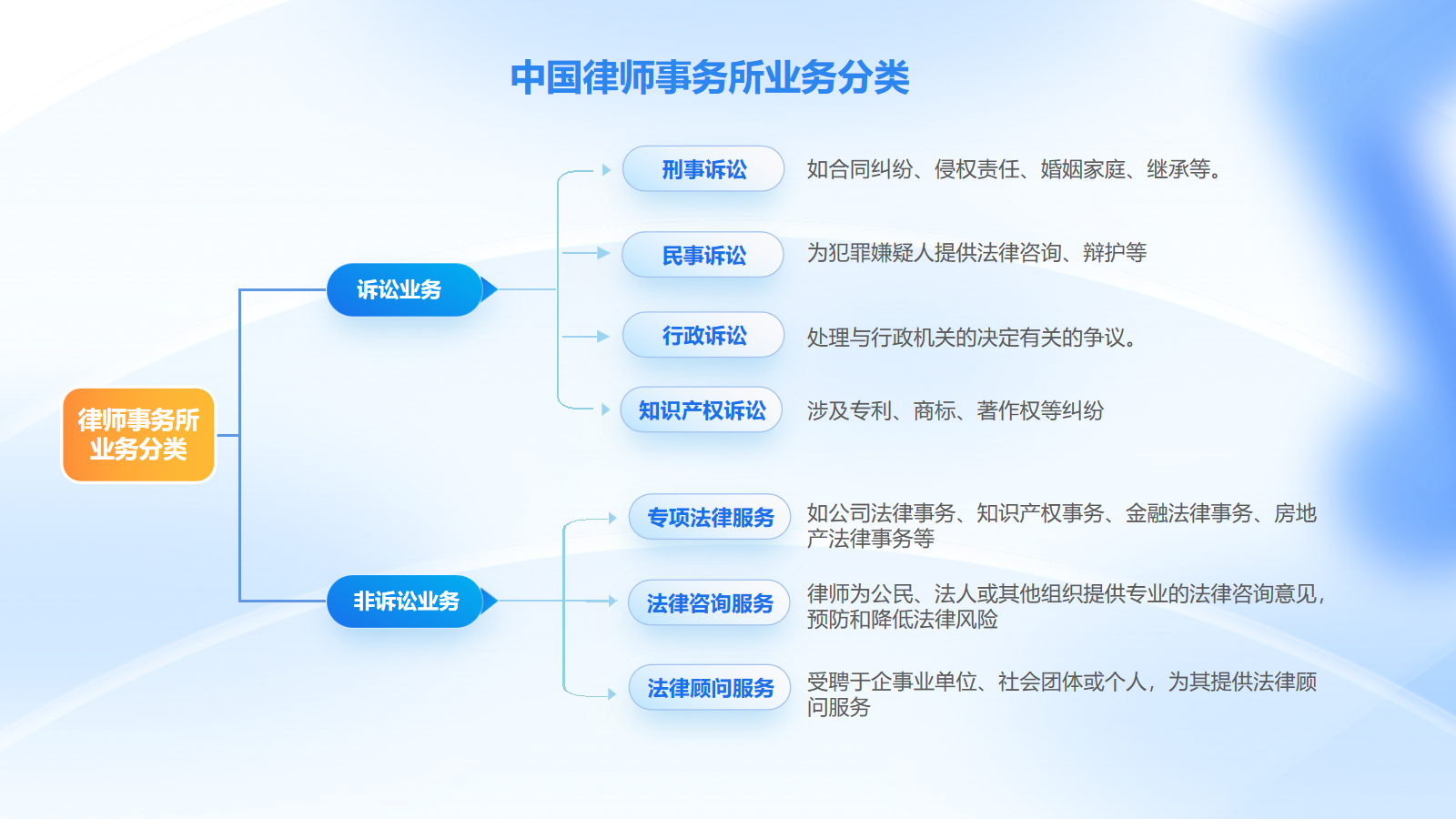 中国律师事务所业务分类

律师事务所业务分类

诉讼业务

刑事诉讼
如合同纠纷、侵权责任、婚姻家庭、继承等。

民事诉讼
为犯罪嫌疑人提供法律咨询、辩护等

行政诉讼
处理与行政机关的决定有关的争议。

知识产权诉讼
涉及专利、商标、著作权等纠纷

非诉讼业务

专项法律服务
如公司法律事务、知识产权事务、金融法律事务、房地产法律事务等

法律咨询服务
律师为公民、法人或其他组织提供专业的法律咨询意见，预防和降低法律风险

法律顾问服务
受聘于企事业单位、社会团体或个人，为其提供法律顾问服务